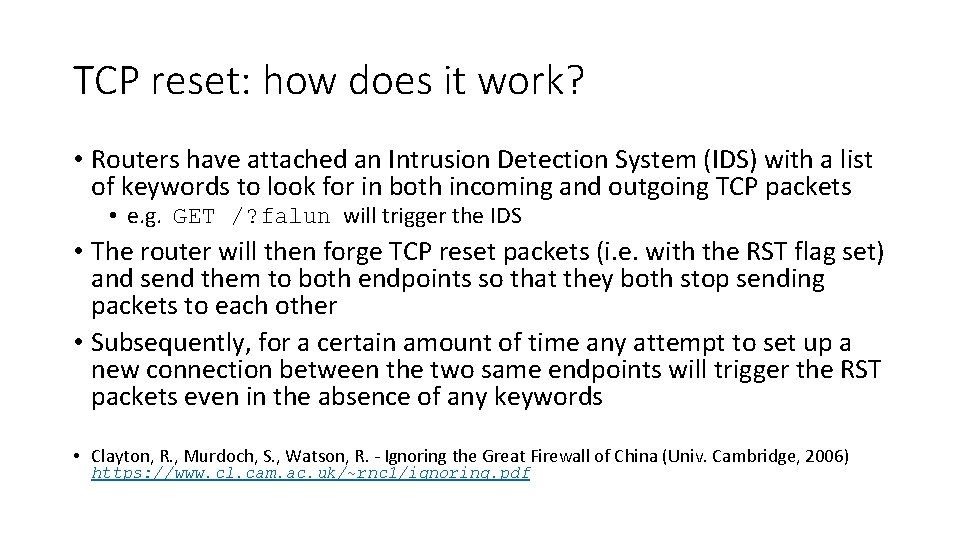 TCP reset: how does it work?

• Routers have attached an Intrusion Detection System (IDS) with a list of keywords to look for in both incoming and outgoing TCP packets
  • e.g. GET /?falun will trigger the IDS
• The router will then forge TCP reset packets (i.e. with the RST flag set) and send them to both endpoints so that they both stop sending packets to each other
• Subsequently, for a certain amount of time any attempt to set up a new connection between the two same endpoints will trigger the RST packets even in the absence of any keywords

• Clayton, R., Murdoch, S., Watson, R. - Ignoring the Great Firewall of China (Univ. Cambridge, 2006) https://www.cl.cam.ac.uk/~rnc1/ignoring.pdf